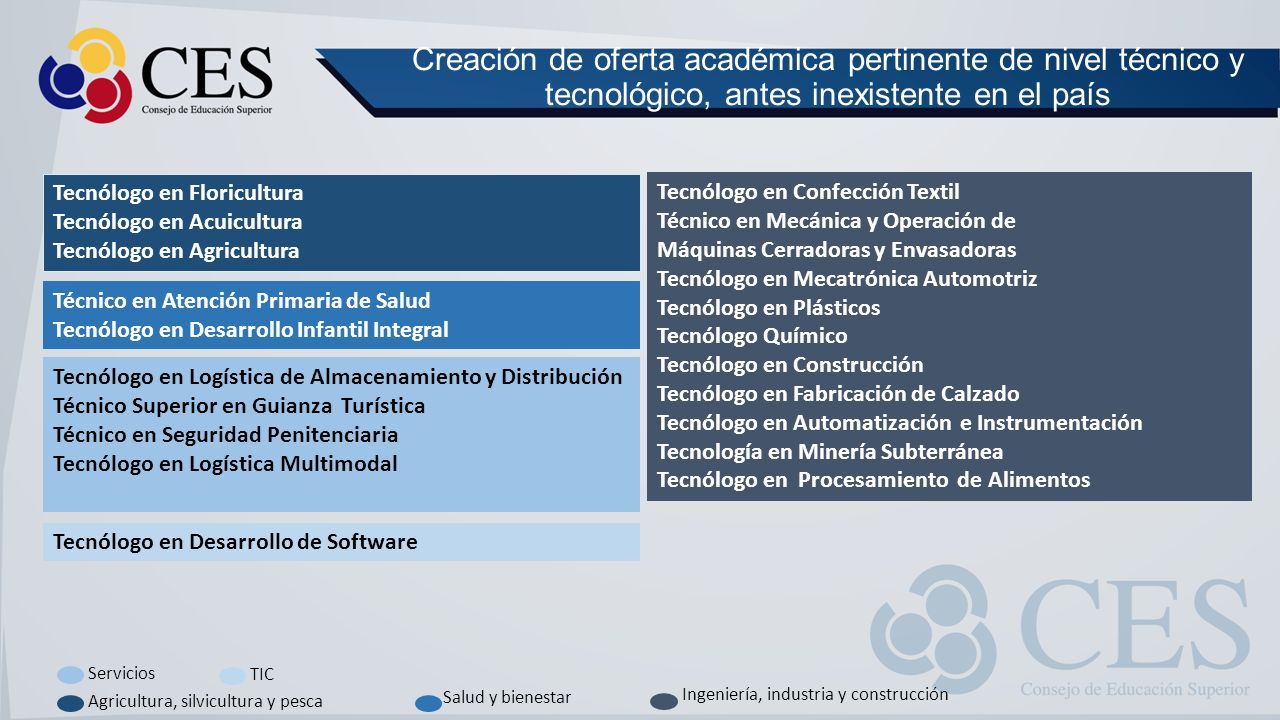 CES
Consejo de Educación Superior

Creación de oferta académica pertinente de nivel técnico y tecnológico, antes inexistente en el país

Tecnólogo en Floricultura
Tecnólogo en Acuicultura
Tecnólogo en Agricultura

Técnico en Atención Primaria de Salud
Tecnólogo en Desarrollo Infantil Integral

Tecnólogo en Logística de Almacenamiento y Distribución
Técnico Superior en Guianza Turística
Técnico en Seguridad Penitenciaria
Tecnólogo en Logística Multimodal

Tecnólogo en Desarrollo de Software

Tecnólogo en Confección Textil
Técnico en Mecánica y Operación de Máquinas Cerradoras y Envasadoras
Tecnólogo en Mecatrónica Automotriz
Tecnólogo en Plásticos
Tecnólogo Químico
Tecnólogo en Construcción
Tecnólogo en Fabricación de Calzado
Tecnólogo en Automatización e Instrumentación
Tecnología en Minería Subterránea
Tecnólogo en Procesamiento de Alimentos

CES
Consejo de Educación Superior

Servicios
TIC
Agricultura, silvicultura y pesca
Salud y bienestar
Ingeniería, industria y construcción